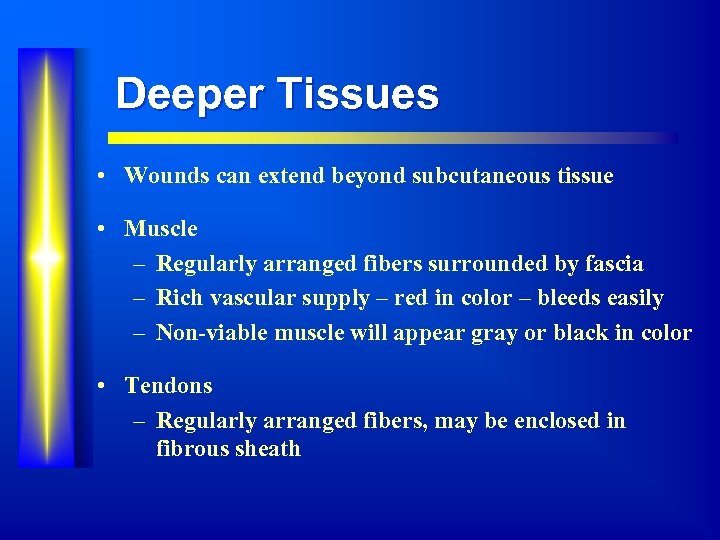 Deeper Tissues

• Wounds can extend beyond subcutaneous tissue

• Muscle
– Regularly arranged fibers surrounded by fascia
– Rich vascular supply – red in color – bleeds easily
– Non-viable muscle will appear gray or black in color

• Tendons
– Regularly arranged fibers, may be enclosed in fibrous sheath